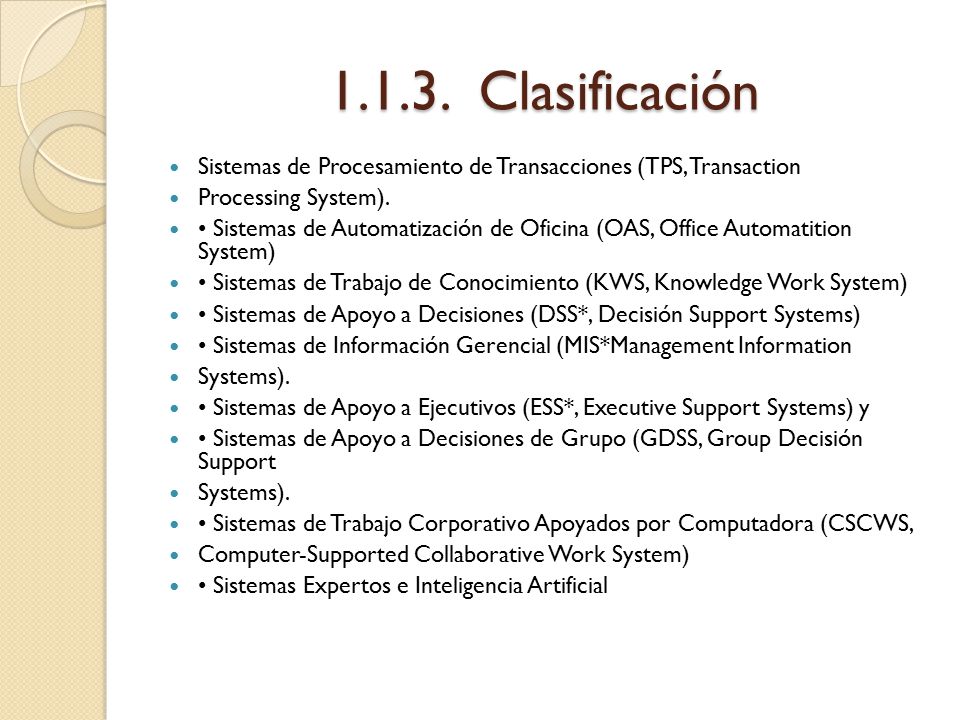 1.1.3. Clasificación

- Sistemas de Procesamiento de Transacciones (TPS, Transaction
- Processing System).
- • Sistemas de Automatización de Oficina (OAS, Office Automatition System)
- • Sistemas de Trabajo de Conocimiento (KWS, Knowledge Work System)
- • Sistemas de Apoyo a Decisiones (DSS*, Decisión Support Systems)
- • Sistemas de Información Gerencial (MIS*Management Information
- Systems).
- • Sistemas de Apoyo a Ejecutivos (ESS*, Executive Support Systems) y
- • Sistemas de Apoyo a Decisiones de Grupo (GDSS, Group Decisión Support
- Systems).
- • Sistemas de Trabajo Corporativo Apoyados por Computadora (CSCWS,
- Computer-Supported Collaborative Work System)
- • Sistemas Expertos e Inteligencia Artificial